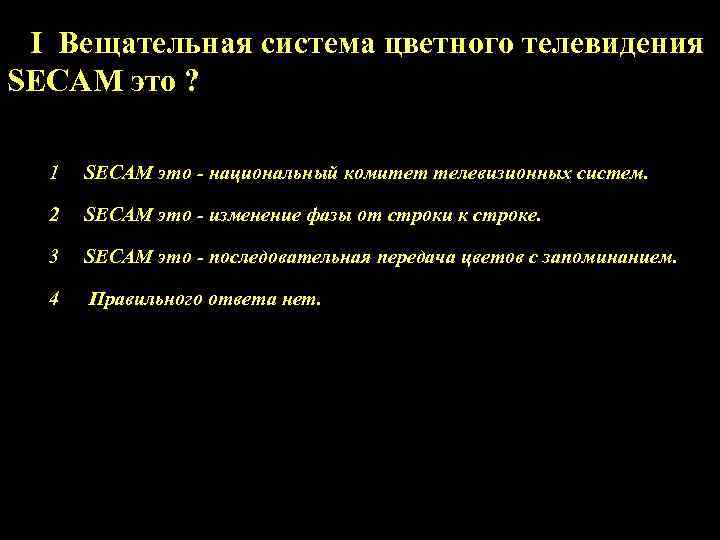 I Вещательная система цветного телевидения SECAM это ?

1 SECAM это - национальный комитет телевизионных систем.

2 SECAM это - изменение фазы от строки к строке.

3 SECAM это - последовательная передача цветов с запоминанием.

4 Правильного ответа нет.